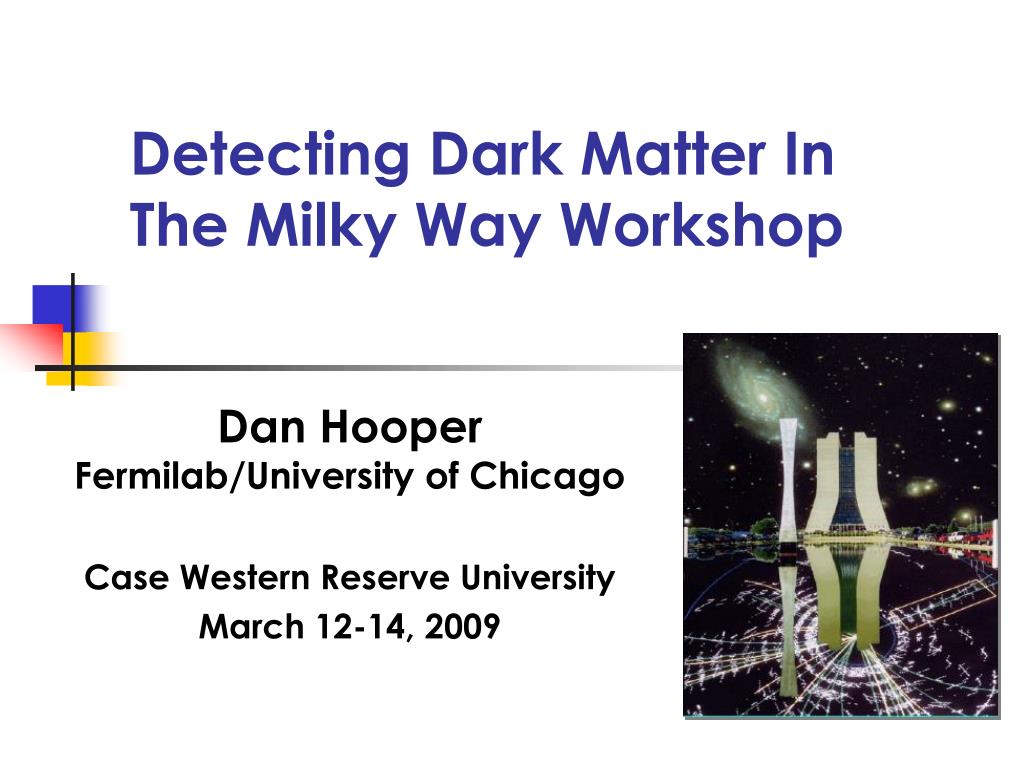 Detecting Dark Matter In The Milky Way Workshop

Dan Hooper
Fermilab/University of Chicago

Case Western Reserve University
March 12-14, 2009